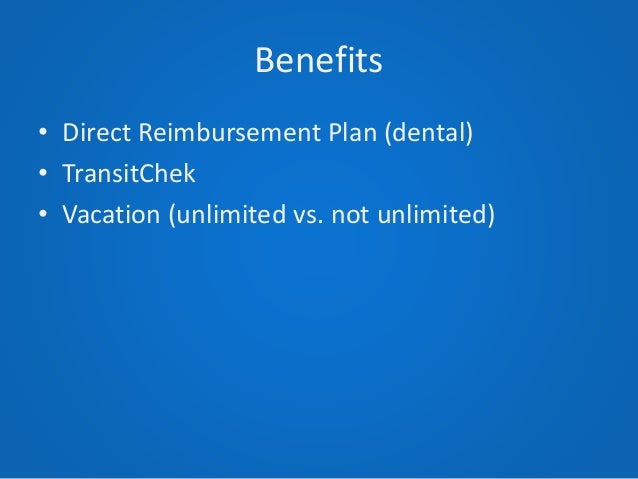 Benefits

• Direct Reimbursement Plan (dental)
• TransitChek
• Vacation (unlimited vs. not unlimited)